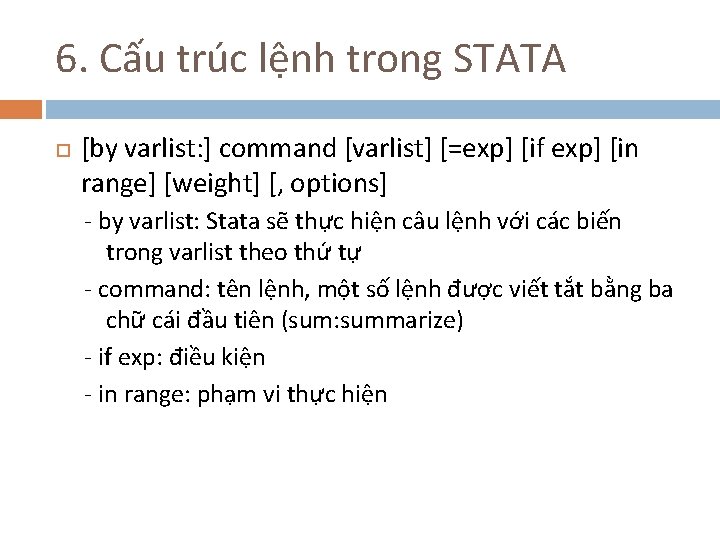 6. Cấu trúc lệnh trong STATA

[by varlist:] command [varlist] [=exp] [if exp] [in range] [weight] [, options]

- by varlist: Stata sẽ thực hiện câu lệnh với các biến trong varlist theo thứ tự

- command: tên lệnh, một số lệnh được viết tắt bằng ba chữ cái đầu tiên (sum:summarize)

- if exp: điều kiện

- in range: phạm vi thực hiện